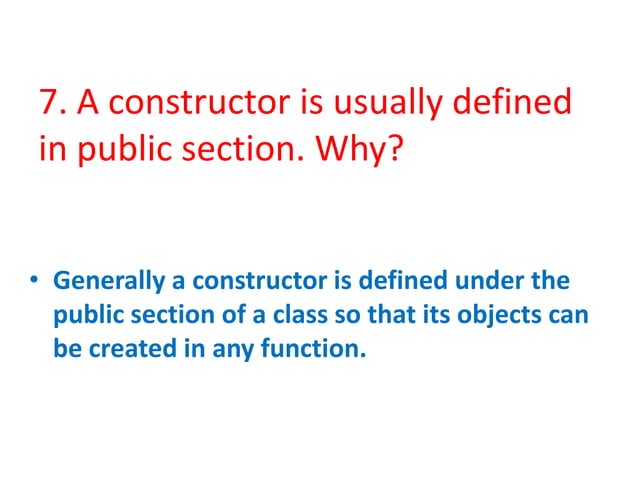 7. A constructor is usually defined in public section. Why?

• Generally a constructor is defined under the public section of a class so that its objects can be created in any function.